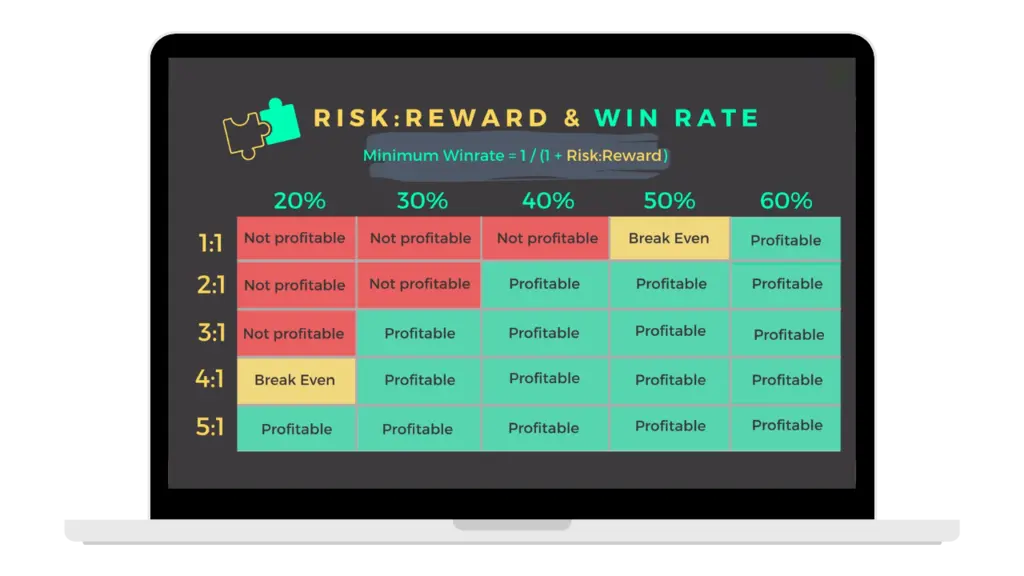 RISK:REWARD & WIN RATE

Minimum Winrate = 1 / (1 + Risk:Reward)

| | 20% | 30% | 40% | 50% | 60% |
|---|---|---|---|---|---|
| 1:1 | Not profitable | Not profitable | Not profitable | Break Even | Profitable |
| 2:1 | Not profitable | Not profitable | Profitable | Profitable | Profitable |
| 3:1 | Not profitable | Profitable | Profitable | Profitable | Profitable |
| 4:1 | Break Even | Profitable | Profitable | Profitable | Profitable |
| 5:1 | Profitable | Profitable | Profitable | Profitable | Profitable |